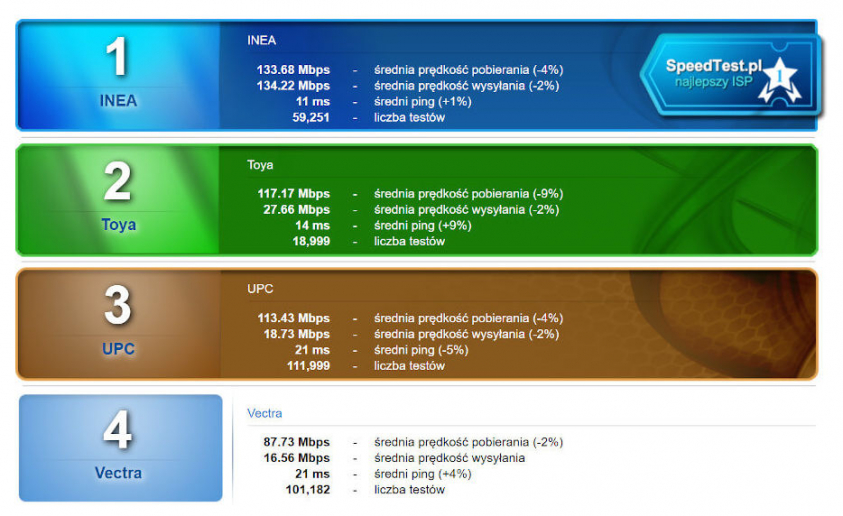 1
INEA

INEA

133.68 Mbps - średnia prędkość pobierania (-4%)
134.22 Mbps - średnia prędkość wysyłania (-2%)
11 ms - średni ping (+1%)
59,251 - liczba testów

SpeedTest.pl
najlepszy ISP
1

2
Toya

Toya

117.17 Mbps - średnia prędkość pobierania (-9%)
27.66 Mbps - średnia prędkość wysyłania (-2%)
14 ms - średni ping (+9%)
18,999 - liczba testów

3
UPC

UPC

113.43 Mbps - średnia prędkość pobierania (-4%)
18.73 Mbps - średnia prędkość wysyłania (-2%)
21 ms - średni ping (-5%)
111,999 - liczba testów

4
Vectra

Vectra

87.73 Mbps - średnia prędkość pobierania (-2%)
16.56 Mbps - średnia prędkość wysyłania
21 ms - średni ping (+4%)
101,182 - liczba testów